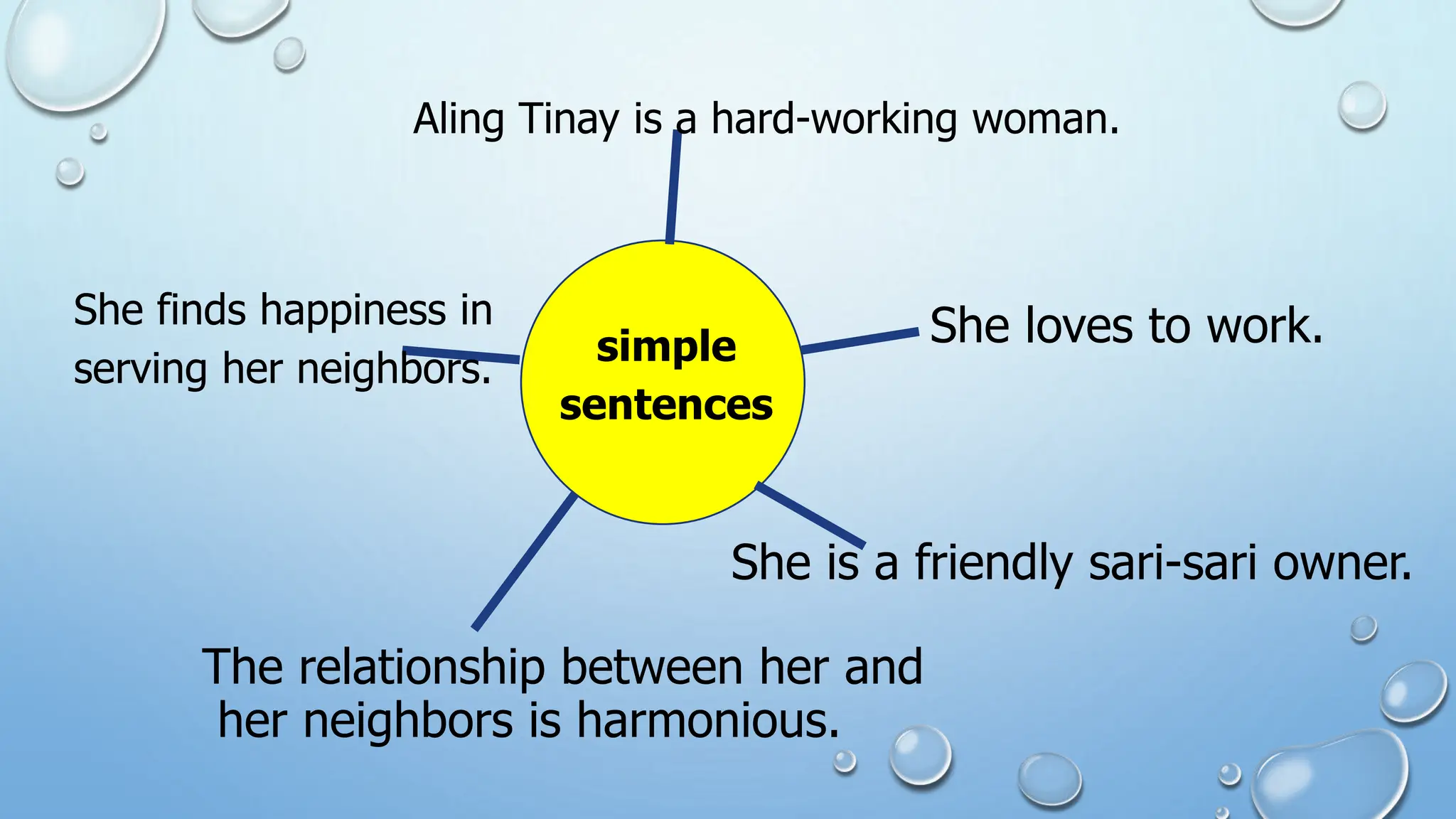 Aling Tinay is a hard-working woman.

She finds happiness in serving her neighbors.

simple sentences

She loves to work.

She is a friendly sari-sari owner.

The relationship between her and her neighbors is harmonious.